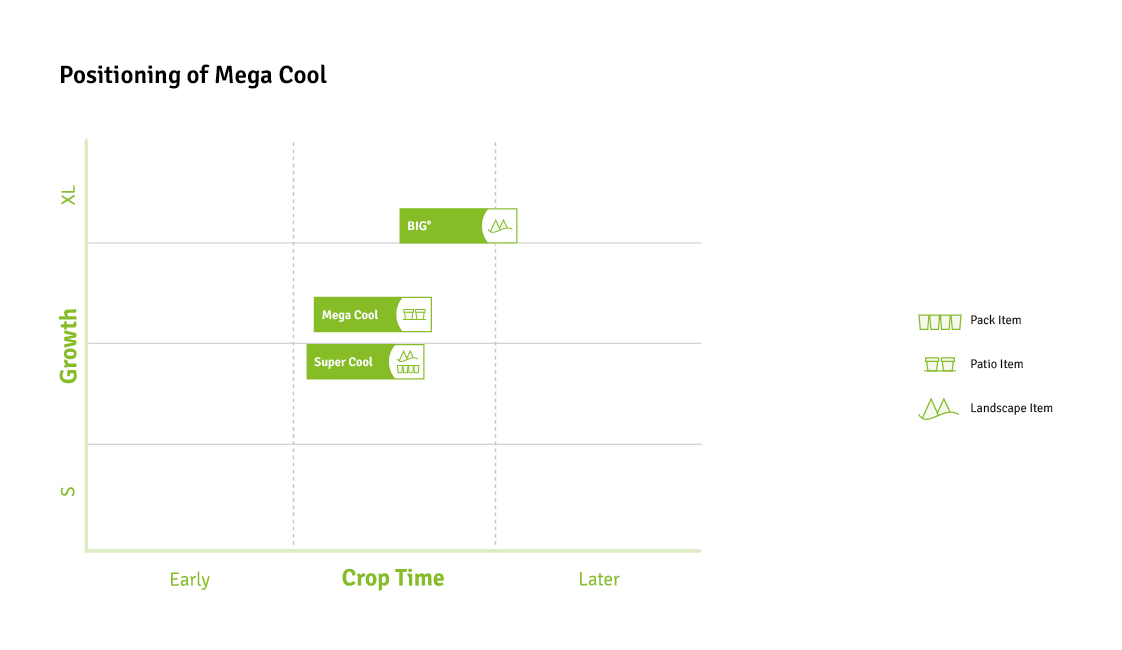 Positioning of Mega Cool

XL

Growth

S

BIG®

Mega Cool

Super Cool

Early

Crop Time

Later

Pack Item

Patio Item

Landscape Item